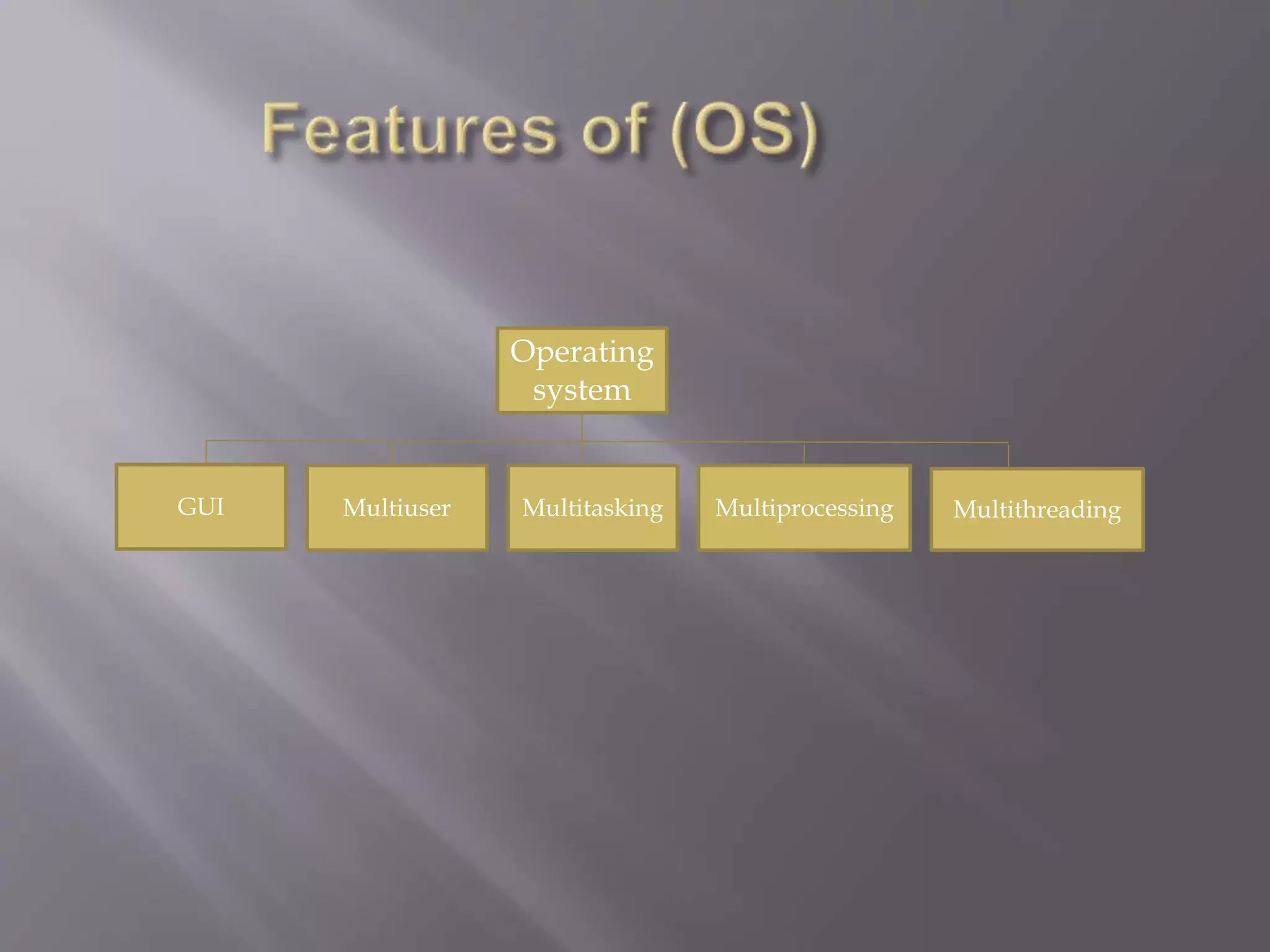 Features of (OS)

Operating system

GUI

Multiuser

Multitasking

Multiprocessing

Multithreading